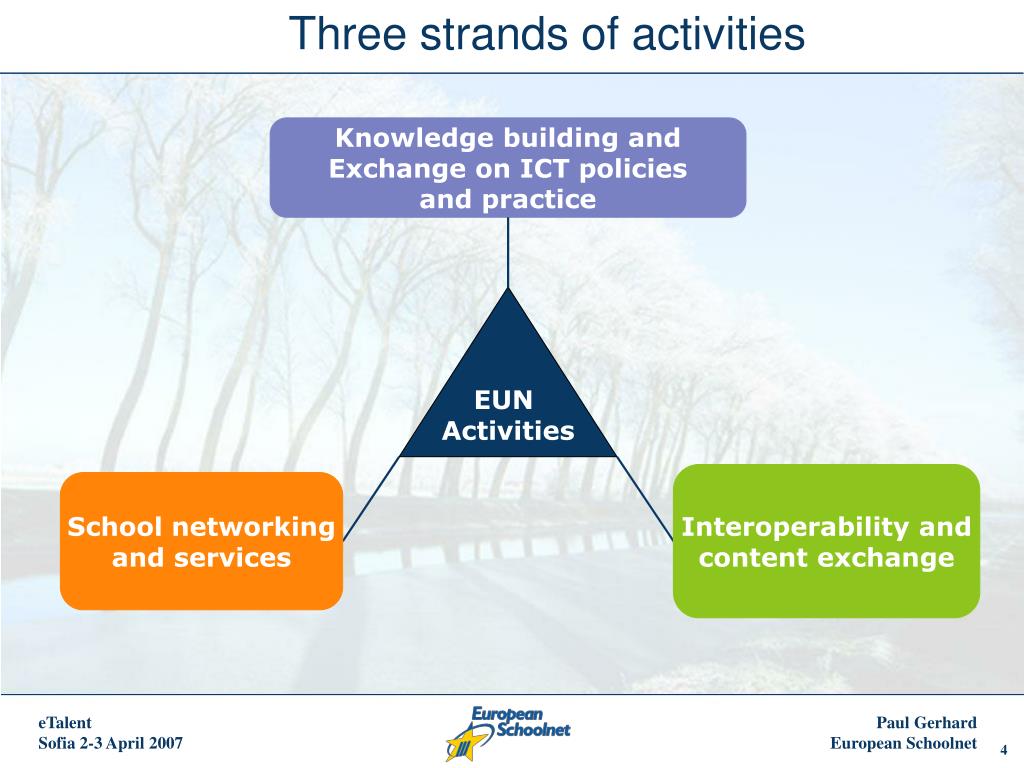 Three strands of activities

Knowledge building and Exchange on ICT policies and practice

EUN Activities

School networking and services

Interoperability and content exchange

eTalent
Sofia 2-3 April 2007

European Schoolnet

Paul Gerhard
European Schoolnet

4